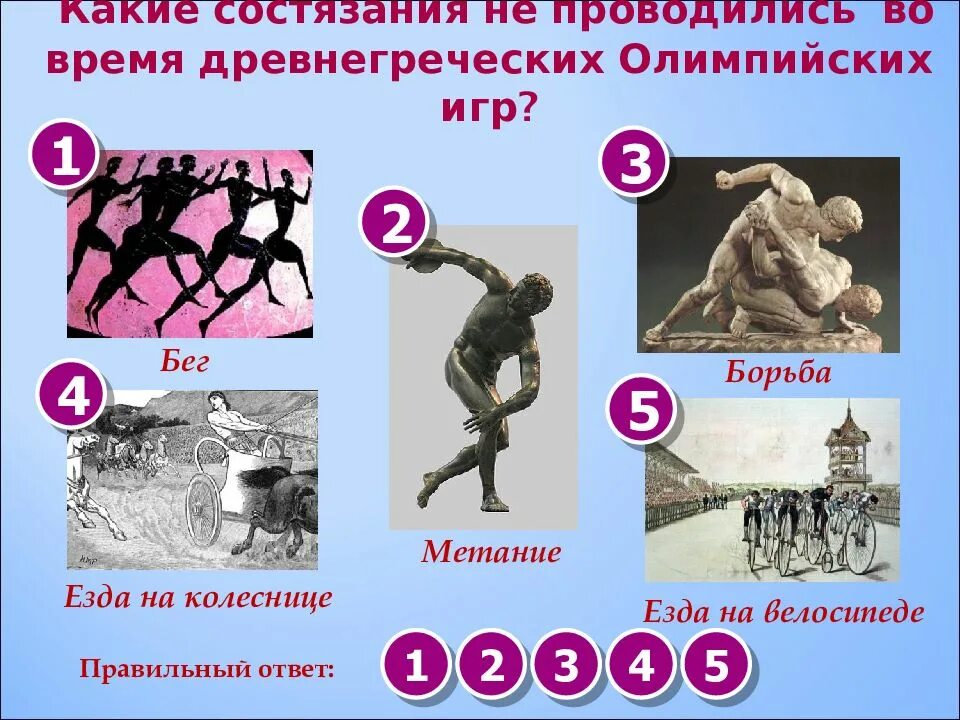 Какие состязания не проводились во время древнегреческих Олимпийских игр?

1

Бег

2

Метание

3

Борьба

4

Езда на колеснице

5

Езда на велосипеде

Правильный ответ: 1 2 3 4 5